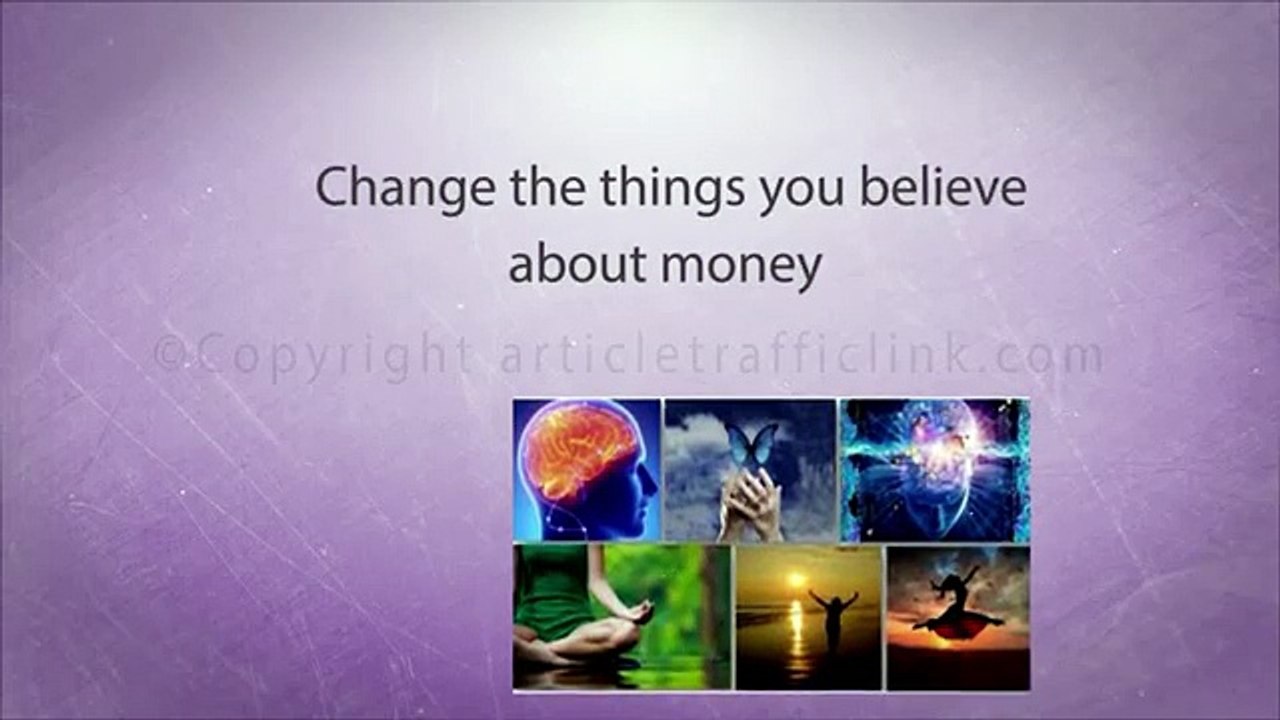 Change the things you believe about money

©Copyright articletrafficlink.com